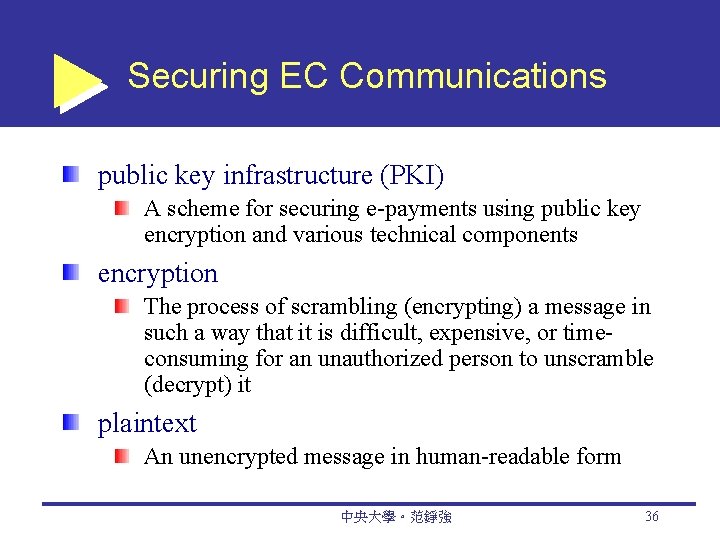 Securing EC Communications

public key infrastructure (PKI)

A scheme for securing e-payments using public key encryption and various technical components

encryption

The process of scrambling (encrypting) a message in such a way that it is difficult, expensive, or time-consuming for an unauthorized person to unscramble (decrypt) it

plaintext

An unencrypted message in human-readable form

中央大學。范錚強

36